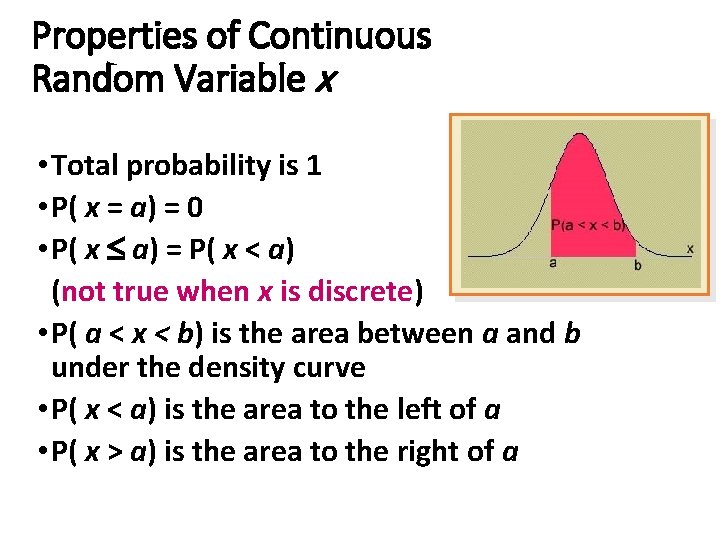 Properties of Continuous Random Variable $x$

• Total probability is 1
• P( $x = a$) = 0
• P( $x \leq a$) = P( $x < a$)
(not true when $x$ is discrete)
• P( $a < x < b$) is the area between $a$ and $b$ under the density curve
• P( $x < a$) is the area to the left of $a$
• P( $x > a$) is the area to the right of $a$

P(a < x < b)
x
a
b